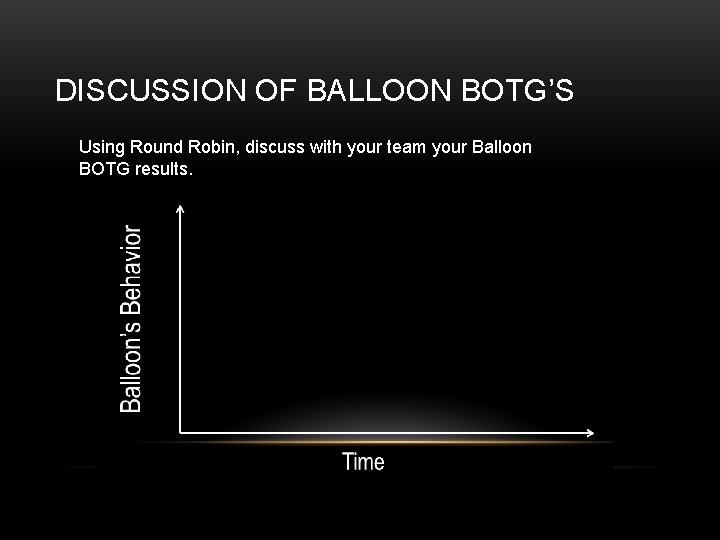 DISCUSSION OF BALLOON BOTG'S

Using Round Robin, discuss with your team your Balloon BOTG results.

Balloon's Behavior

Time